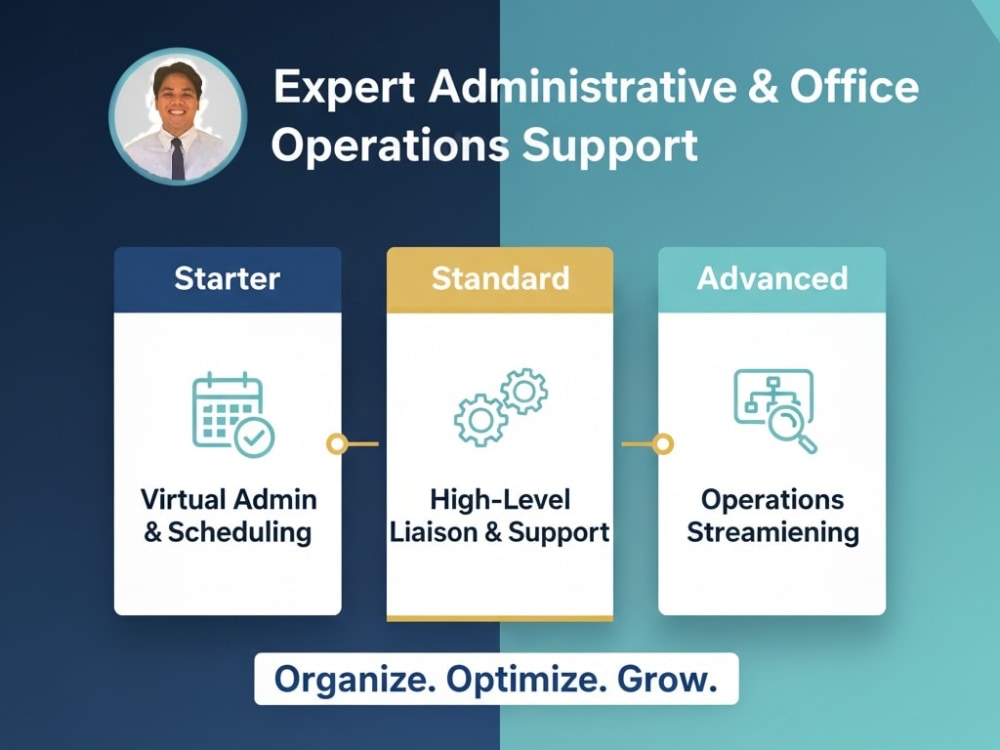 Expert Administrative & Office Operations Support

Starter

Virtual Admin & Scheduling

Standard

High-Level Liaison & Support

Advanced

Operations Streamiening

Organize. Optimize. Grow.